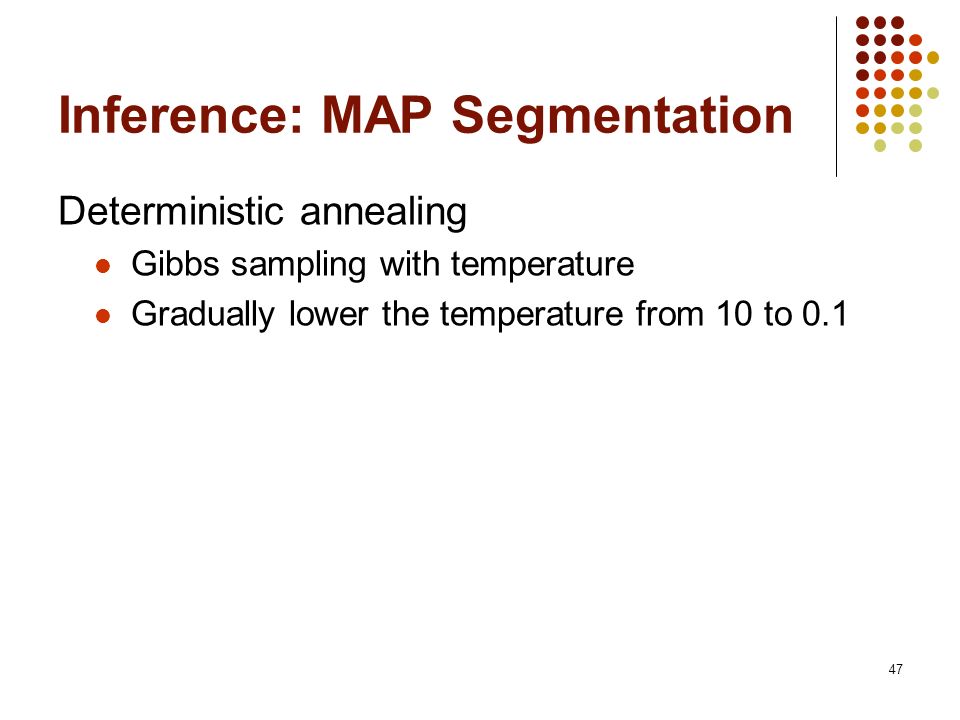 Inference: MAP Segmentation

Deterministic annealing

- Gibbs sampling with temperature
- Gradually lower the temperature from 10 to 0.1

47